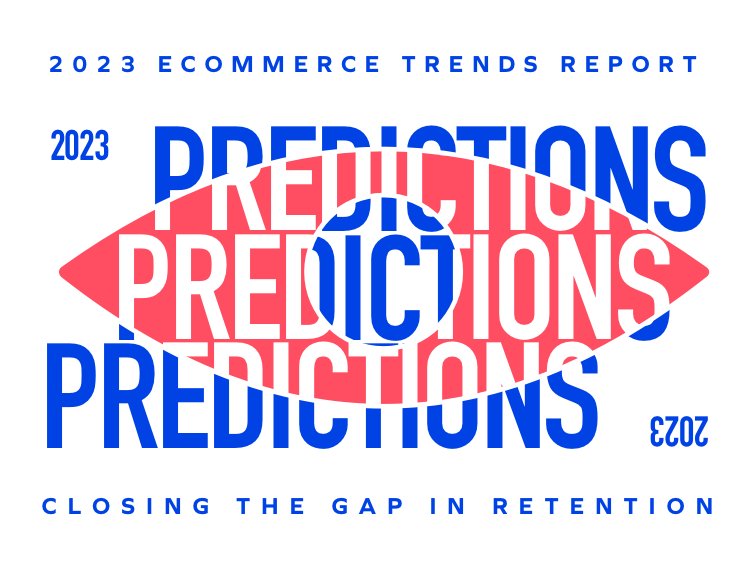 2023 ECOMMERCE TRENDS REPORT

2023 PREDICTIONS

PREDICTIONS

PREDICTIONS 2023

CLOSING THE GAP IN RETENTION